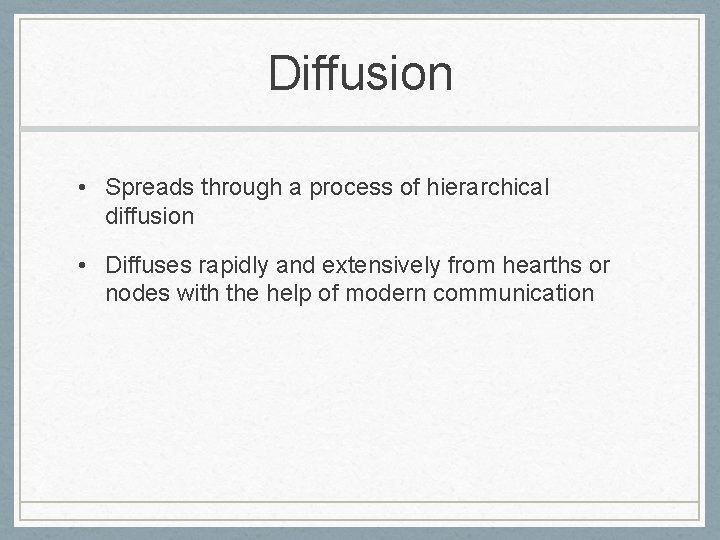 Diffusion

• Spreads through a process of hierarchical diffusion

• Diffuses rapidly and extensively from hearths or nodes with the help of modern communication